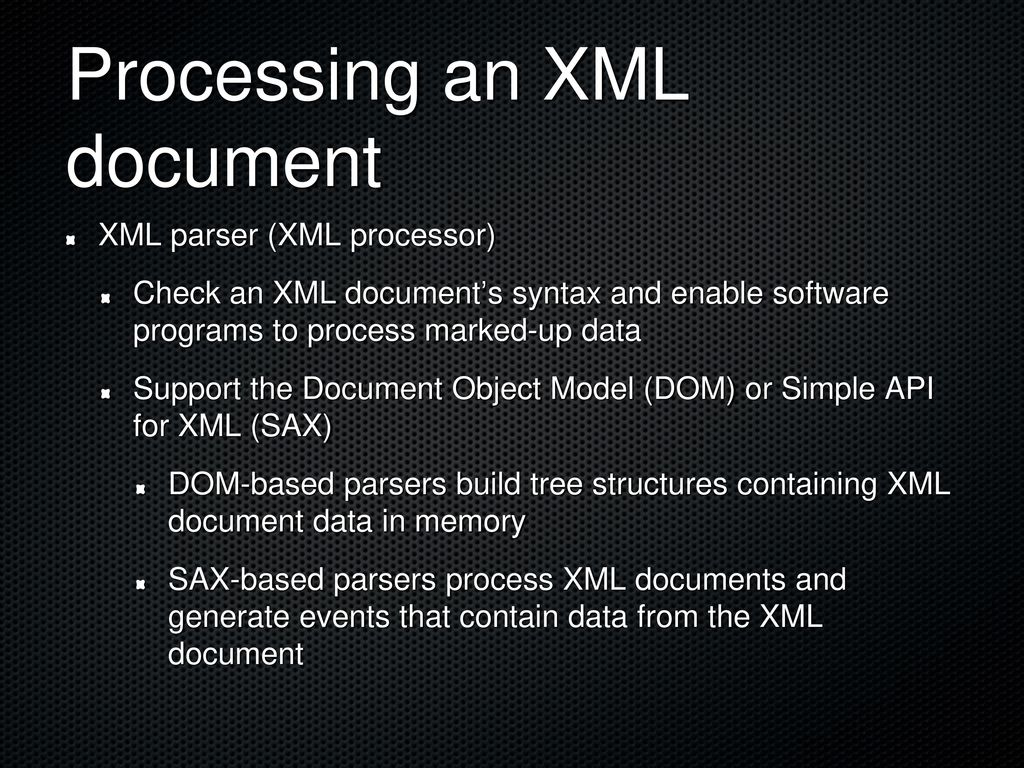 Processing an XML document

XML parser (XML processor)

Check an XML document’s syntax and enable software programs to process marked-up data

Support the Document Object Model (DOM) or Simple API for XML (SAX)

DOM-based parsers build tree structures containing XML document data in memory

SAX-based parsers process XML documents and generate events that contain data from the XML document